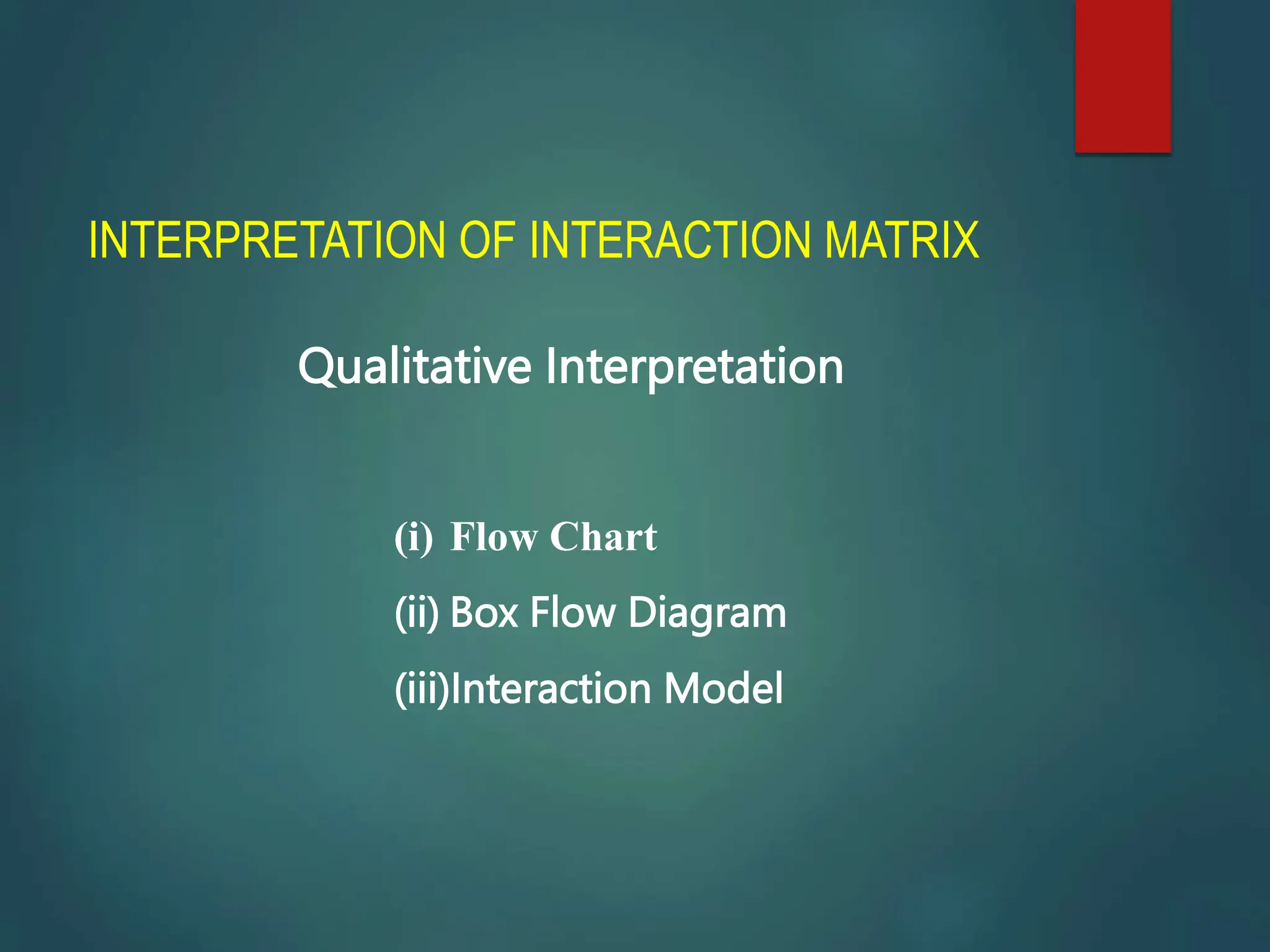 INTERPRETATION OF INTERACTION MATRIX

Qualitative Interpretation

(i) Flow Chart

(ii) Box Flow Diagram

(iii)Interaction Model